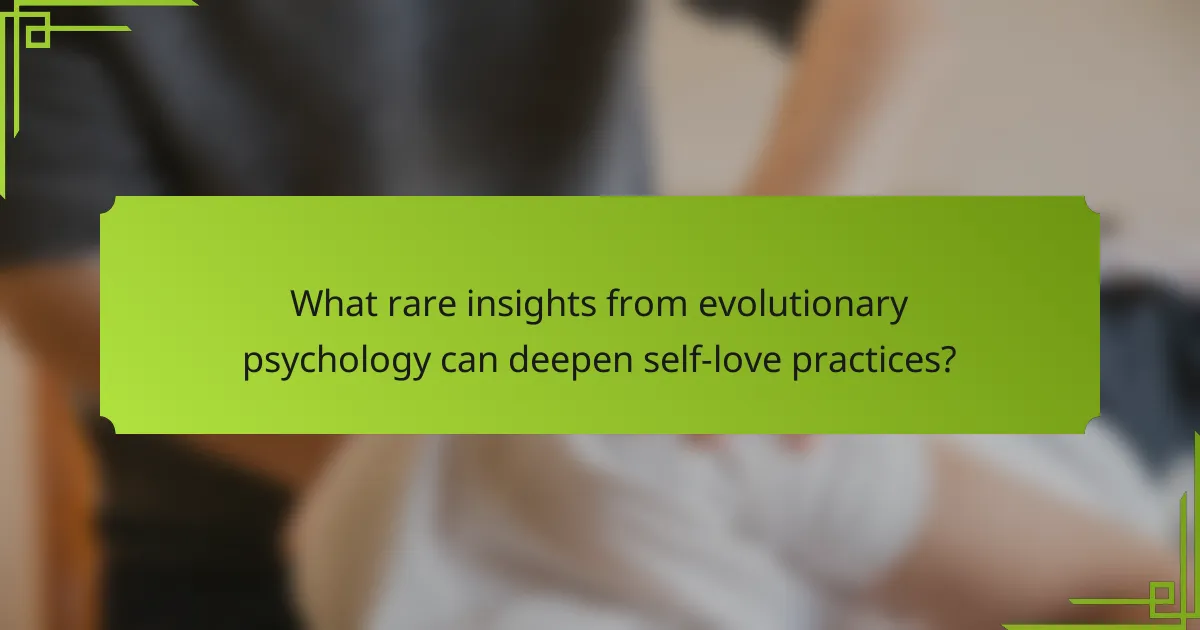 What rare insights from evolutionary psychology can deepen self-love practices?